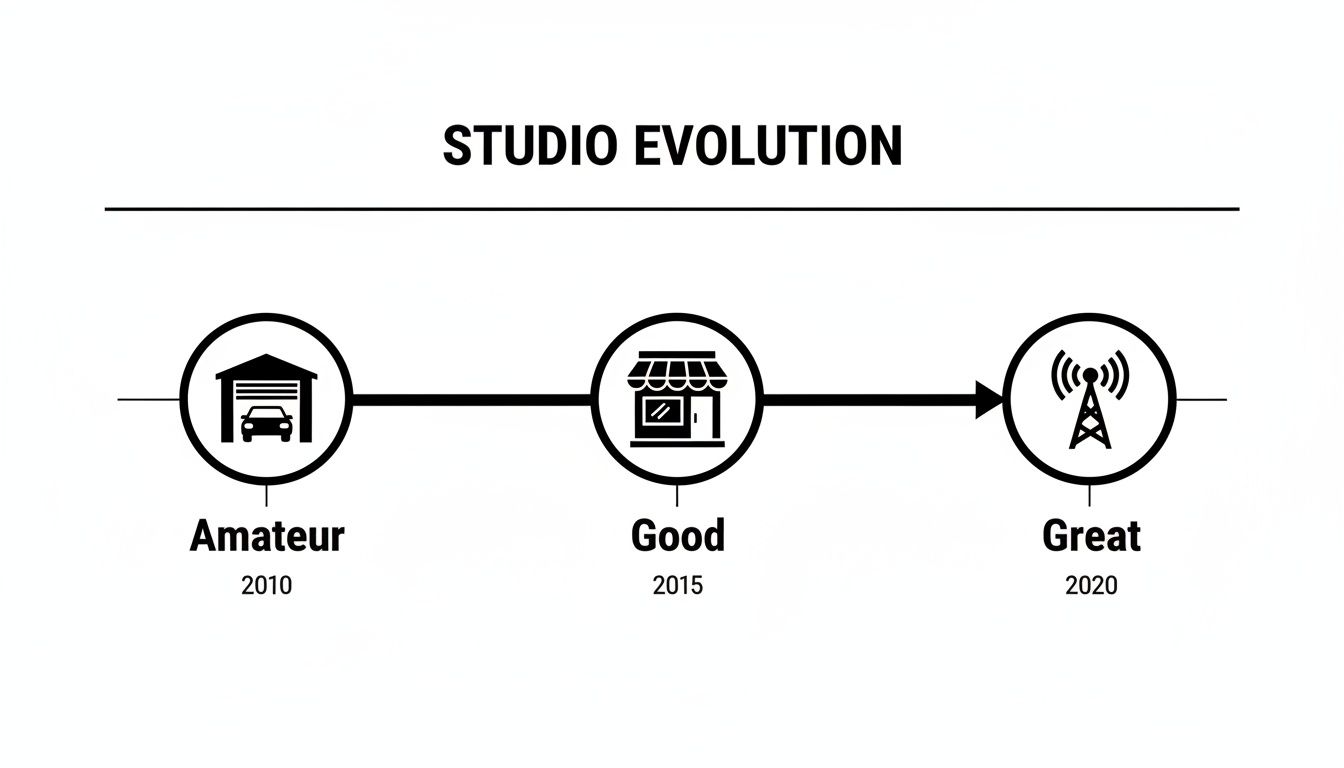 STUDIO EVOLUTION

Amateur
2010

Good
2015

Great
2020